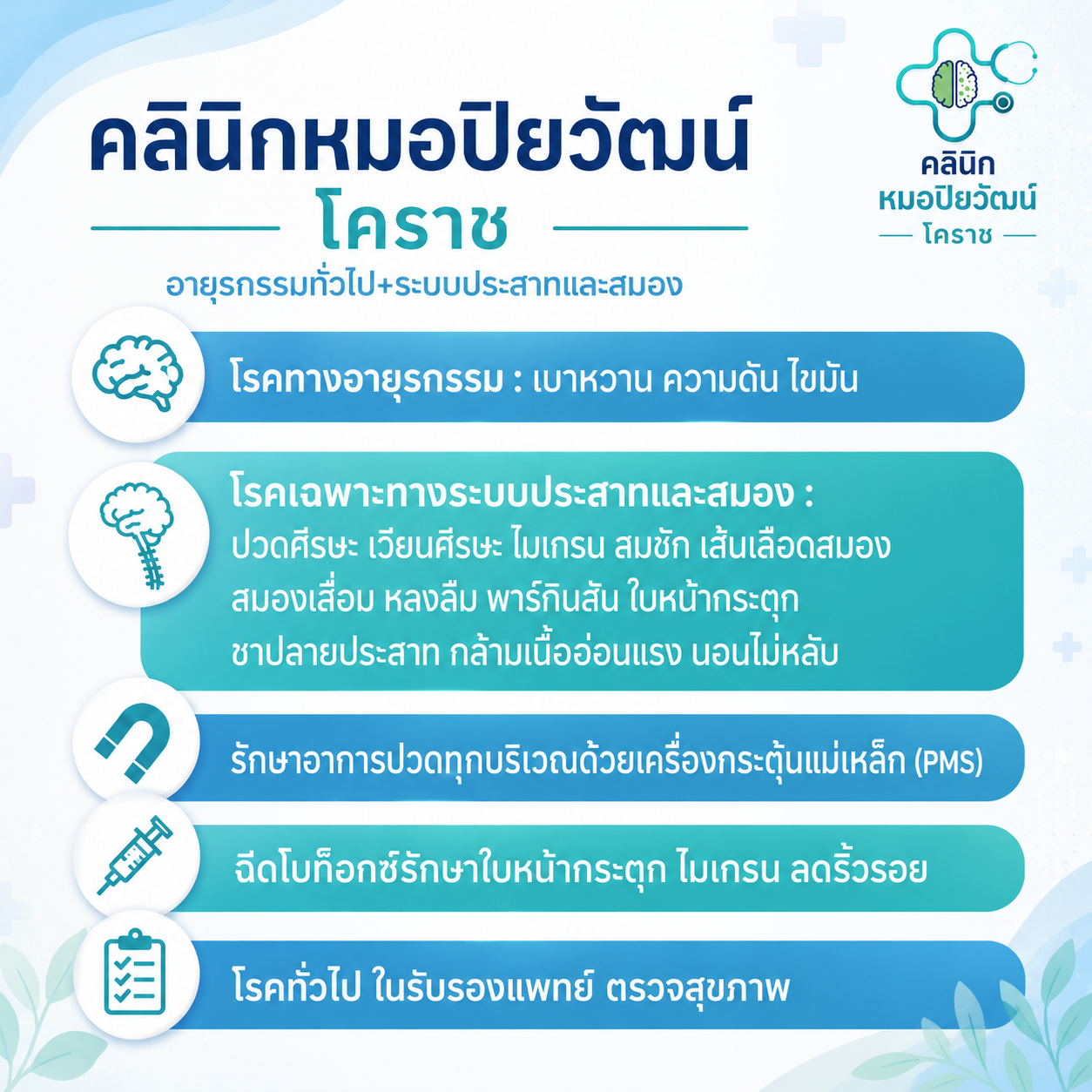 คลินิกหมอปิยวัฒน์
โคราช
อายุรกรรมทั่วไป+ระบบประสาทและสมอง

คลินิก
หมอปิยวัฒน์
โคราช

โรคทางอายุรกรรม : เบาหวาน ความดัน ไขมัน

โรคเฉพาะทางระบบประสาทและสมอง :
ปวดศีรษะ เวียนศีรษะ ไมเกรน สมชัก เส้นเลือดสมอง สมองเสื่อม หลงลืม พาร์กินสัน ใบหน้ากระตุก ชาปลายประสาท กล้ามเนื้ออ่อนแรง นอนไม่หลับ

รักษาอาการปวดทุกบริเวณด้วยเครื่องกระตุ้นแม่เหล็ก (PMS)

ฉีดโบท็อกซ์รักษาใบหน้ากระตุก ไมเกรน ลดริ้วรอย

โรคทั่วไป ในรับรองแพทย์ ตรวจสุขภาพ